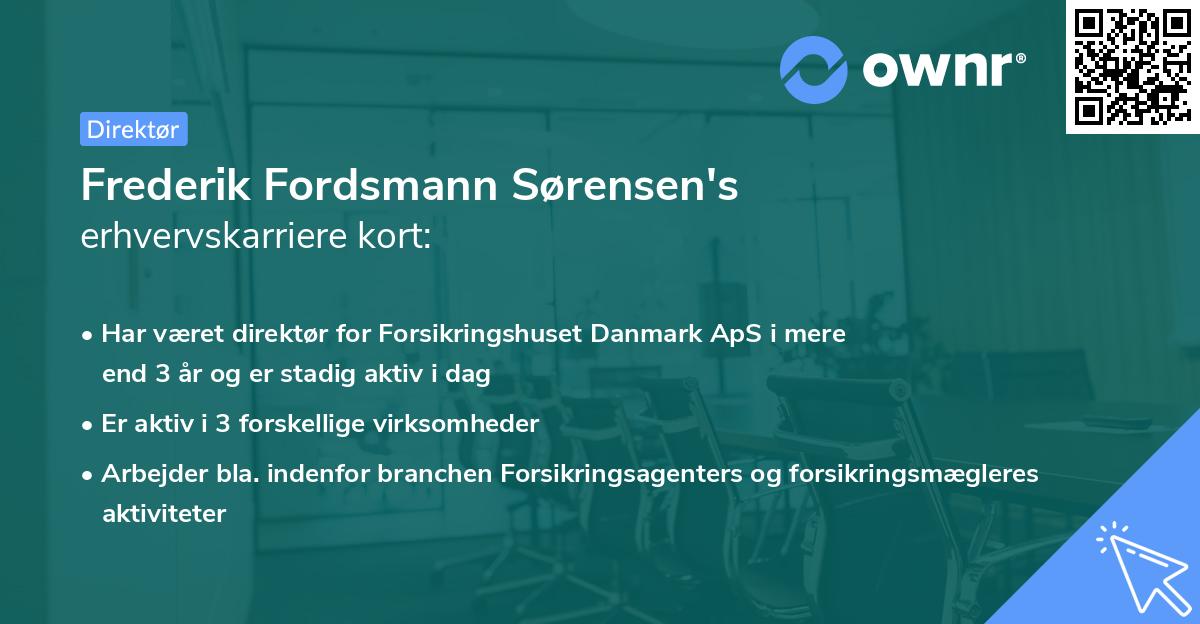 ownr®

Direktør

Frederik Fordsmann Sørensen's
erhvervskarriere kort:

• Har været direktør for Forsikringshuset Danmark ApS i mere end 3 år og er stadig aktiv i dag
• Er aktiv i 3 forskellige virksomheder
• Arbejder bla. indenfor branchen Forsikringsagenters og forsikringsmægleres aktiviteter